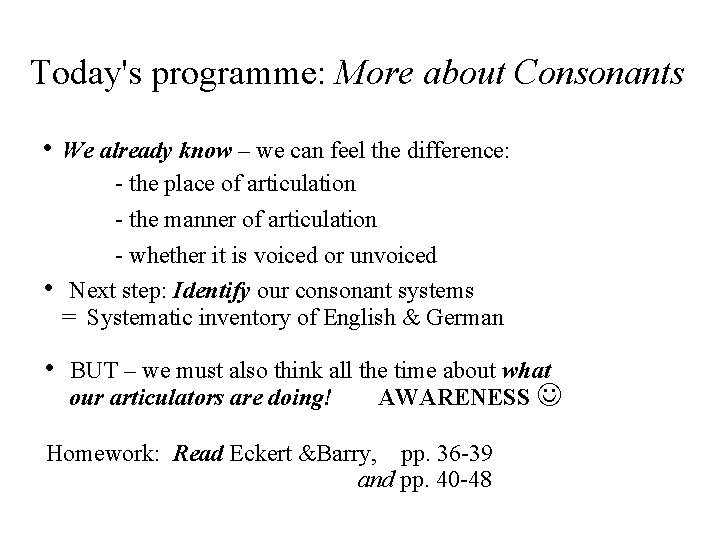 Today's programme: More about Consonants

• We already know – we can feel the difference:

- the place of articulation

- the manner of articulation

- whether it is voiced or unvoiced

• Next step: Identify our consonant systems
= Systematic inventory of English & German

• BUT – we must also think all the time about what our articulators are doing! AWARENESS ☺

Homework: Read Eckert &Barry, pp. 36-39
and pp. 40-48